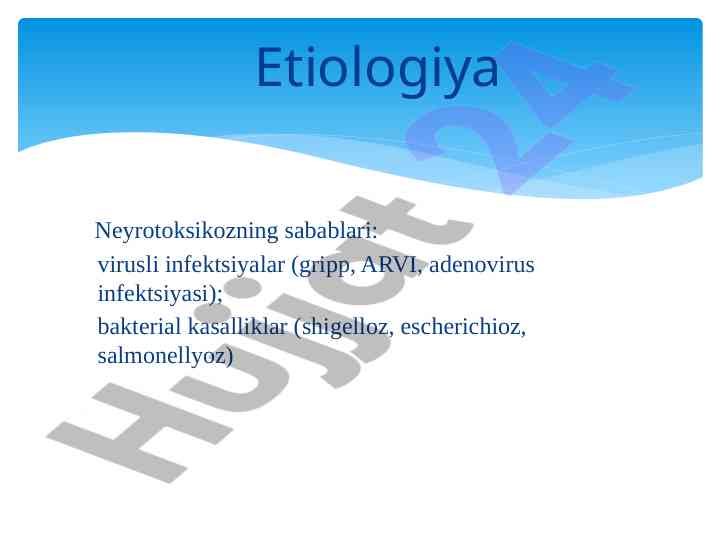 Etiologiya

Neyrotoksikozning sabablari:

virusli infektsiyalar (gripp, ARVI, adenovirus infektsiyasi);

bakterial kasalliklar (shigelloz, escherichioz, salmonellyoz)

Hujjat 24